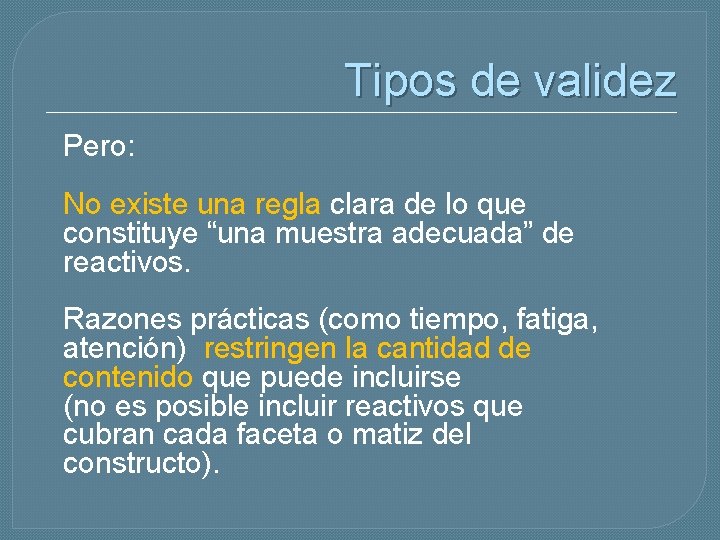 Tipos de validez

Pero:

No existe una regla clara de lo que constituye “una muestra adecuada” de reactivos.

Razones prácticas (como tiempo, fatiga, atención) restringen la cantidad de contenido que puede incluirse
(no es posible incluir reactivos que cubran cada faceta o matiz del constructo).